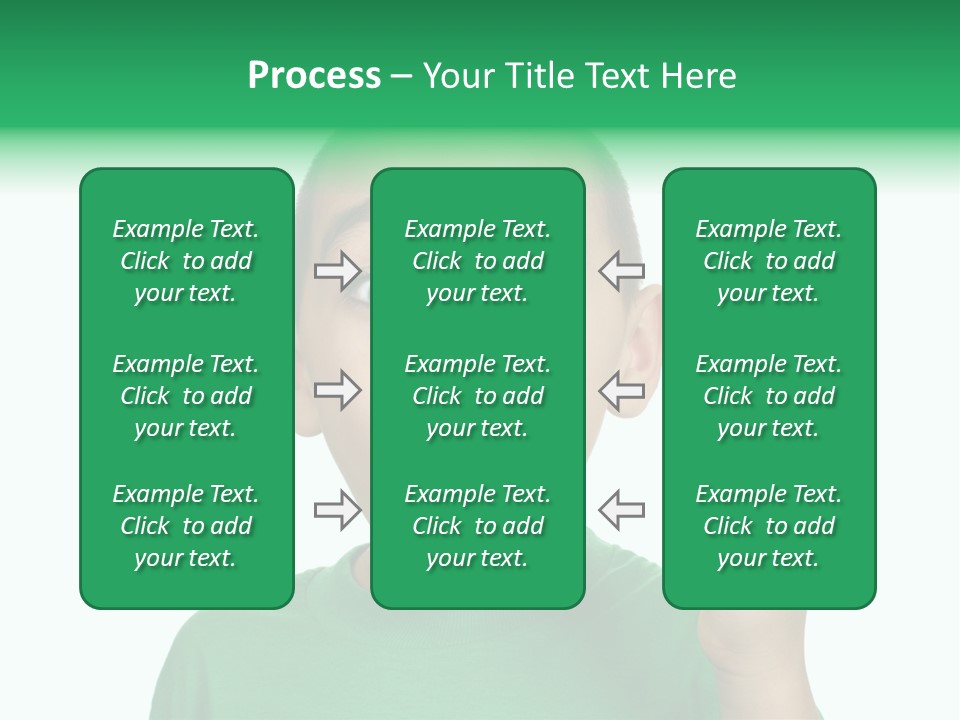 Process – Your Title Text Here

Example Text. Click to add your text.

Example Text. Click to add your text.

Example Text. Click to add your text.

Example Text. Click to add your text.

Example Text. Click to add your text.

Example Text. Click to add your text.

Example Text. Click to add your text.

Example Text. Click to add your text.

Example Text. Click to add your text.